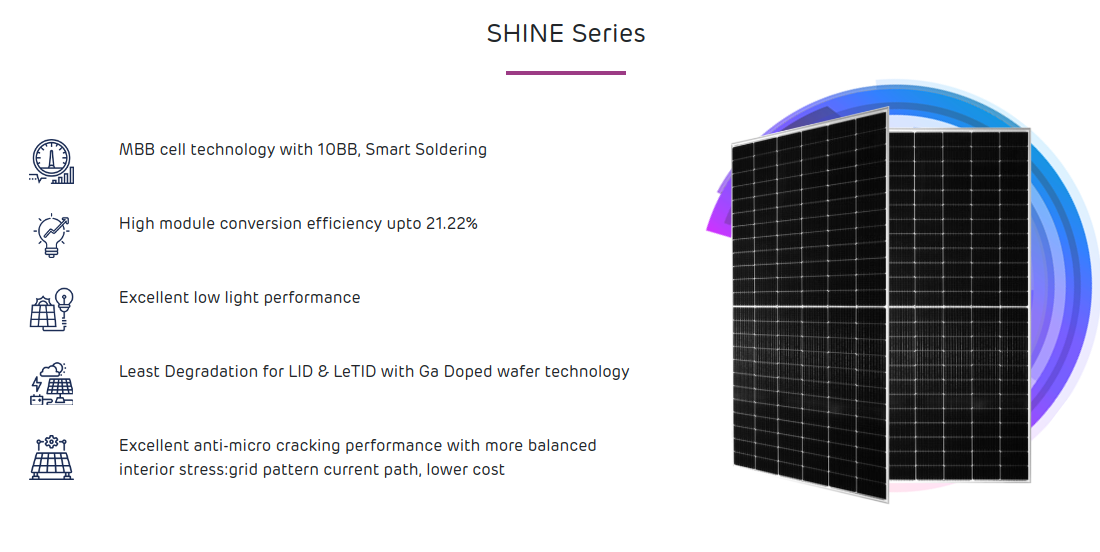 SHINE Series

MBB cell technology with 10BB, Smart Soldering

High module conversion efficiency upto 21.22%

Excellent low light performance

Least Degradation for LID & LeTID with Ga Doped wafer technology

Excellent anti-micro cracking performance with more balanced interior stress:grid pattern current path, lower cost